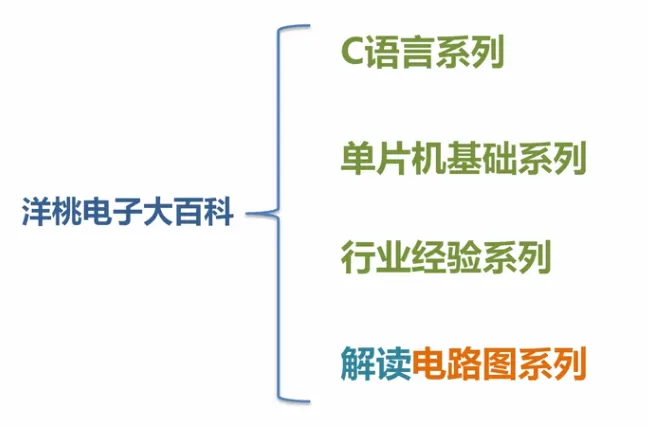 洋桃电子大百科

C语言系列

单片机基础系列

行业经验系列

解读电路图系列